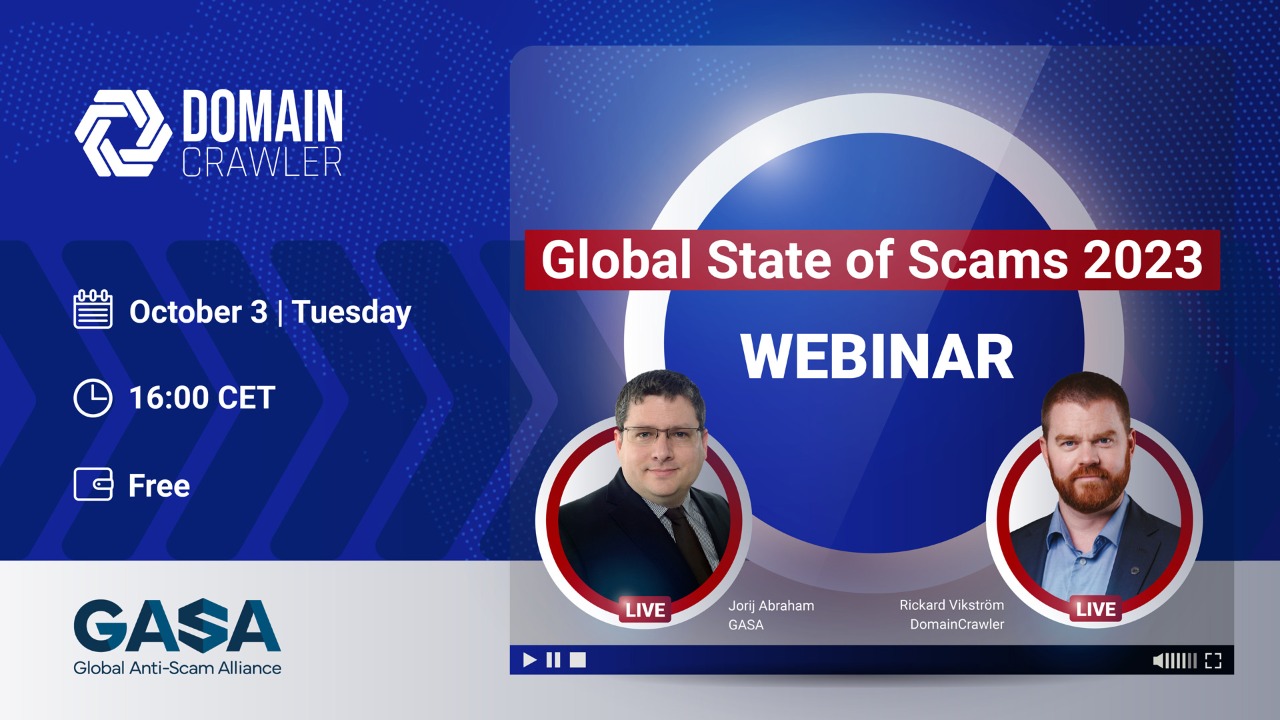 DOMAIN
CRAWLER

October 3 | Tuesday

16:00 CET

Free

GASA
Global Anti-Scam Alliance

Global State of Scams 2023

WEBINAR

LIVE
Jorij Abraham
GASA

Rickard Vikström
DomainCrawler
LIVE